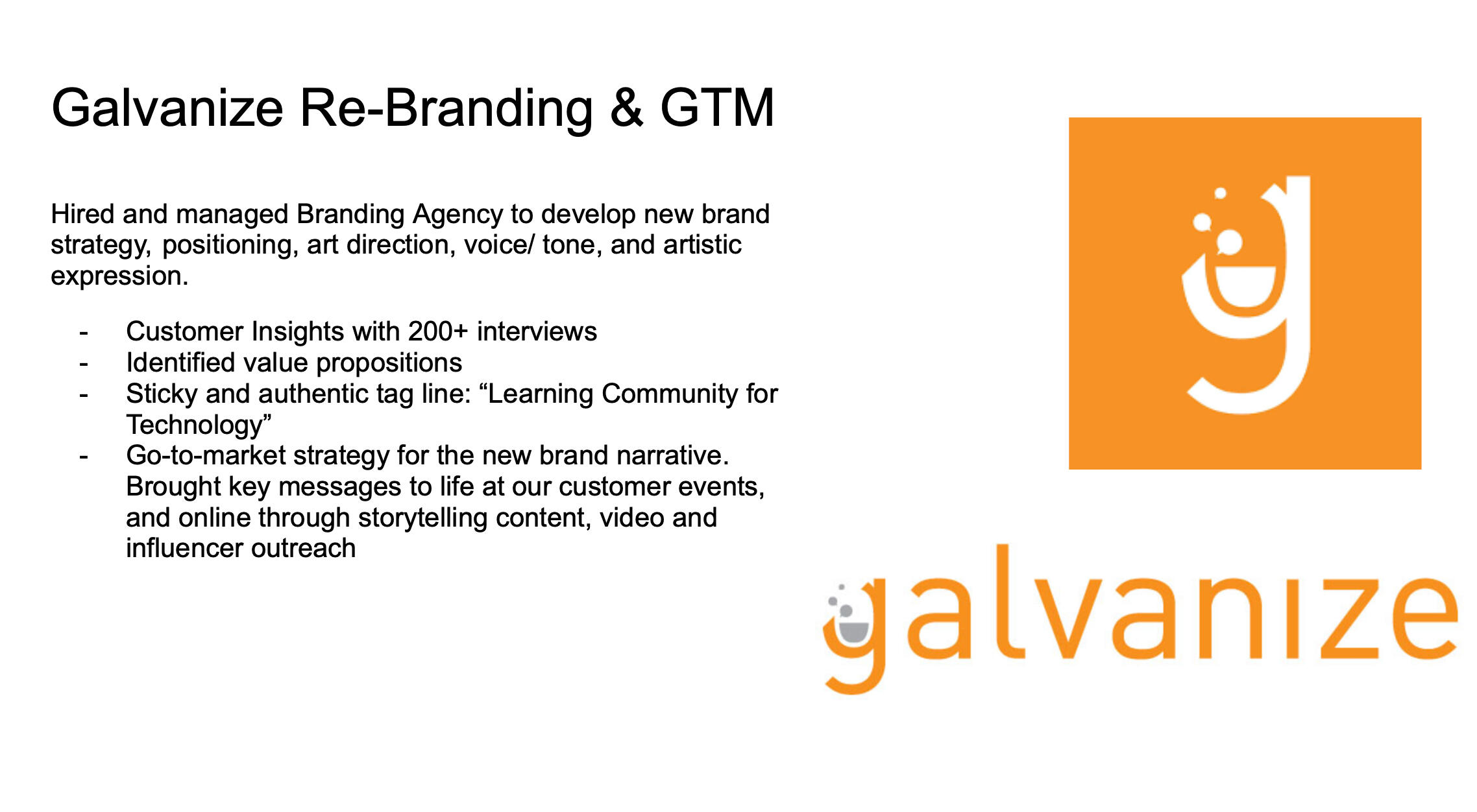 Galvanize Re-Branding & GTM

Hired and managed Branding Agency to develop new brand strategy, positioning, art direction, voice/ tone, and artistic expression.

- Customer Insights with 200+ interviews
- Identified value propositions
- Sticky and authentic tag line: “Learning Community for Technology”
- Go-to-market strategy for the new brand narrative. Brought key messages to life at our customer events, and online through storytelling content, video and influencer outreach

g

galvanize